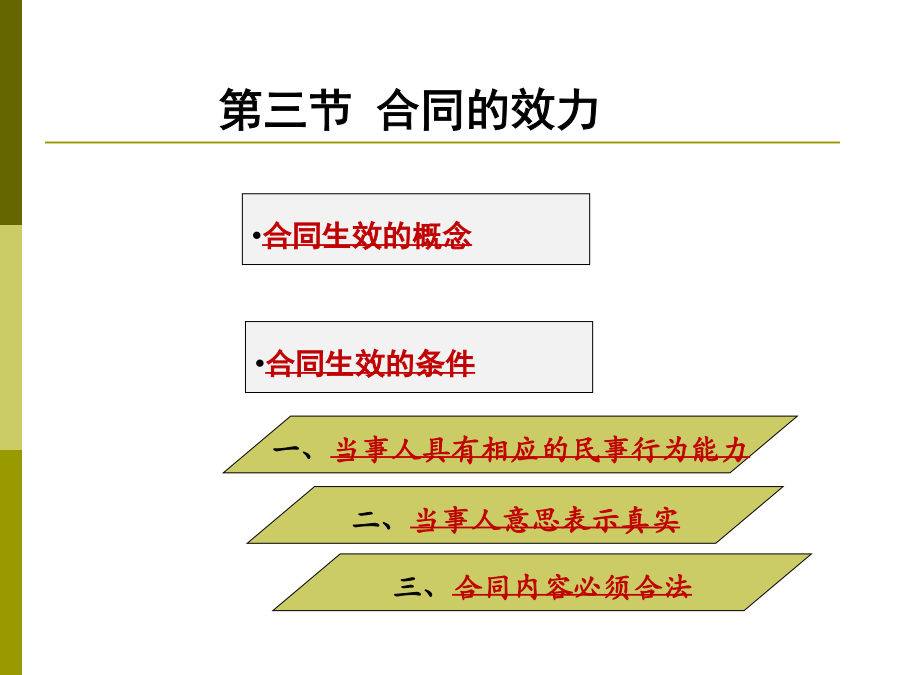 第三节 合同的效力

•合同生效的概念

•合同生效的条件

一、当事人具有相应的民事行为能力

二、当事人意思表示真实

三、合同内容必须合法